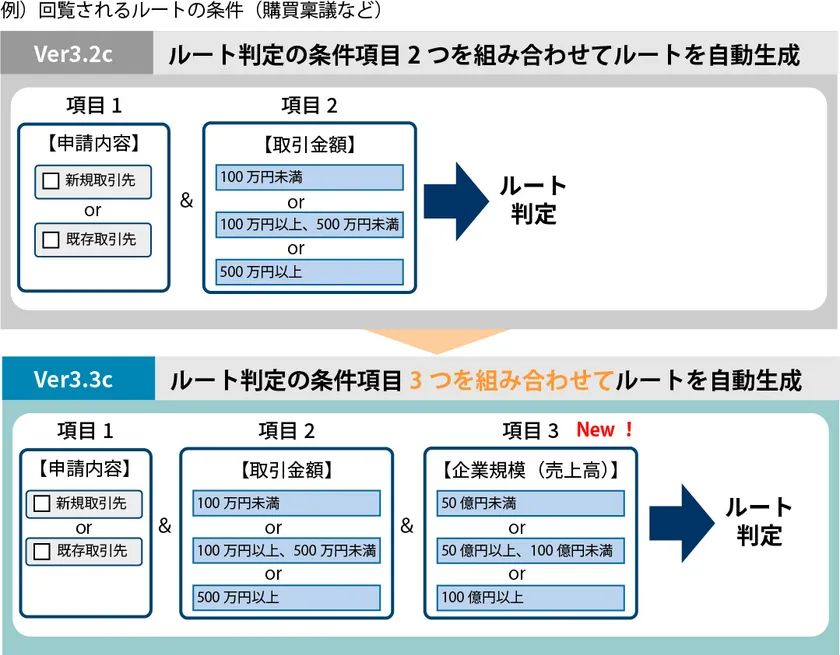 例）回覧されるルートの条件（購買稟議など）

Ver3.2c
ルート判定の条件項目 2 つを組み合わせてルートを自動生成

項目 1
【申請内容】
☐ 新規取引先
or
☐ 既存取引先

&

項目 2
【取引金額】
100 万円未満
or
100 万円以上、500 万円未満
or
500 万円以上

ルート判定

Ver3.3c
ルート判定の条件項目 3 つを組み合わせてルートを自動生成

項目 1
【申請内容】
☐ 新規取引先
or
☐ 既存取引先

&

項目 2
【取引金額】
100 万円未満
or
100 万円以上、500 万円未満
or
500 万円以上

&

項目 3 New ！
【企業規模（売上高）】
50 億円未満
or
50 億円以上、100 億円未満
or
100 億円以上

ルート判定